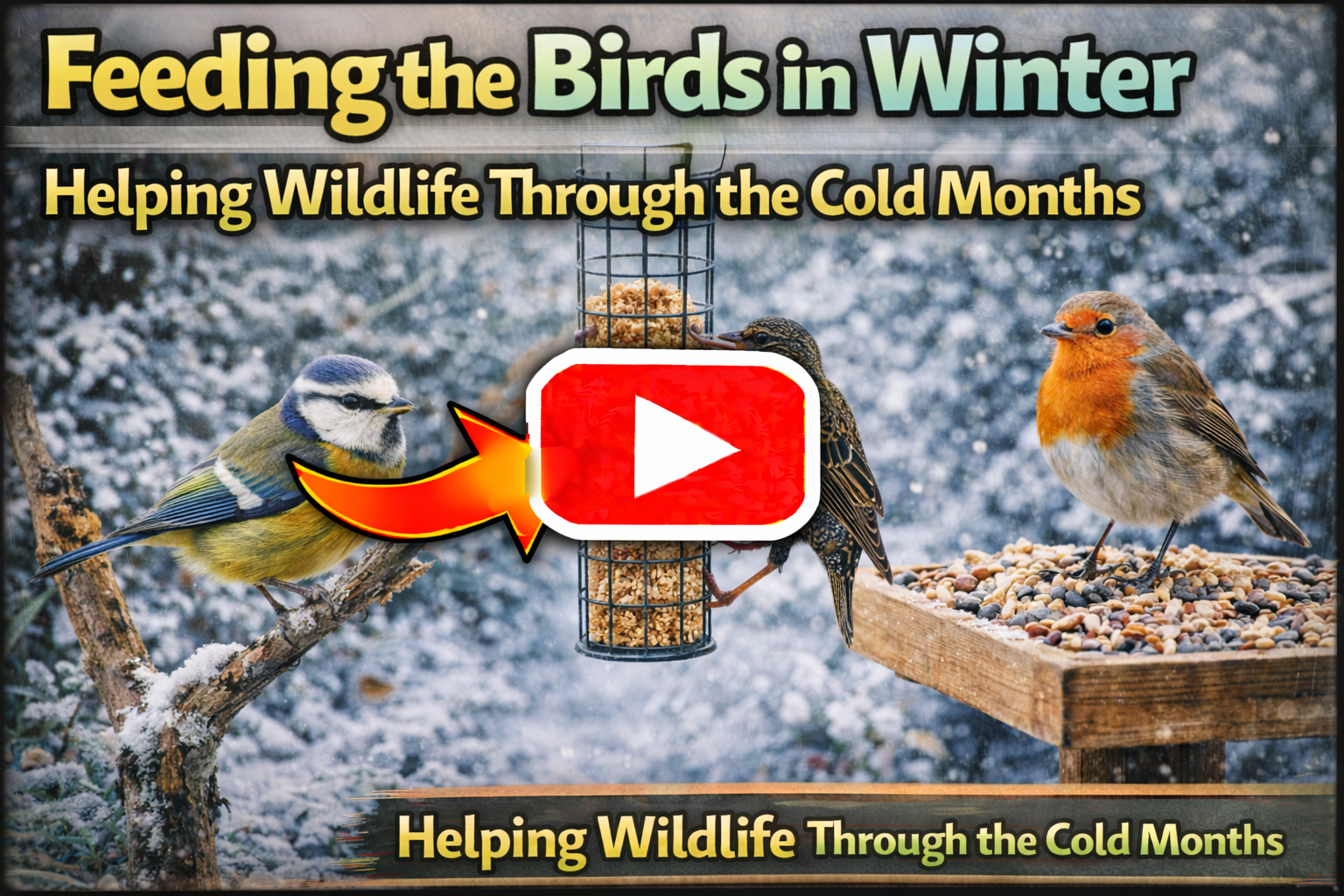 Feeding the Birds in Winter

Helping Wildlife Through the Cold Months

Helping Wildlife Through the Cold Months